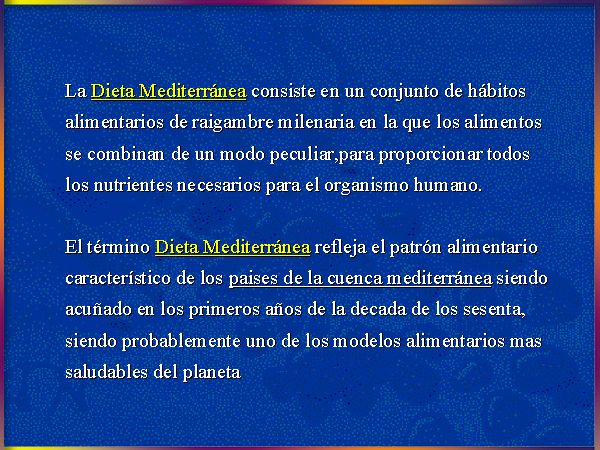 La Dieta Mediterránea consiste en un conjunto de hábitos alimentarios de raigambre milenaria en la que los alimentos se combinan de un modo peculiar,para proporcionar todos los nutrientes necesarios para el organismo humano.

El término Dieta Mediterránea refleja el patrón alimentario característico de los paises de la cuenca mediterránea siendo acuñado en los primeros años de la decada de los sesenta, siendo probablemente uno de los modelos alimentarios mas saludables del planeta